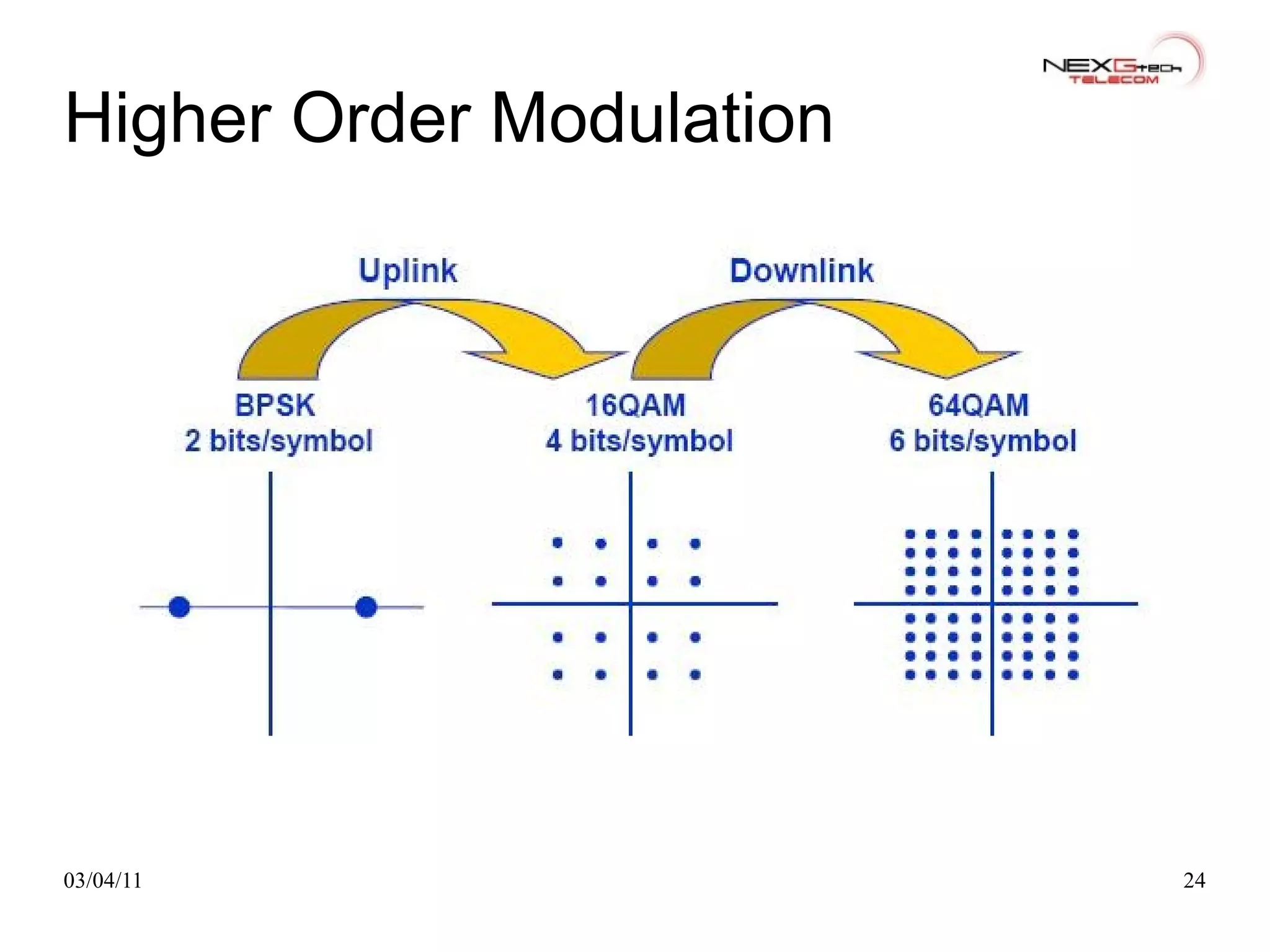 NEXGtech TELECOM

Higher Order Modulation

Uplink

Downlink

BPSK
2 bits/symbol

16QAM
4 bits/symbol

64QAM
6 bits/symbol

03/04/11

24